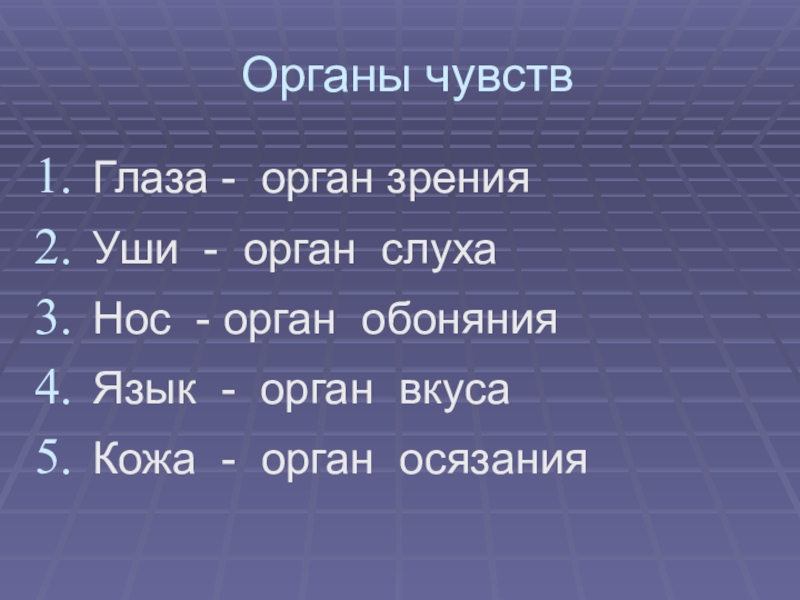 Органы чувств

1. Глаза - орган зрения
2. Уши - орган слуха
3. Нос - орган обоняния
4. Язык - орган вкуса
5. Кожа - орган осязания